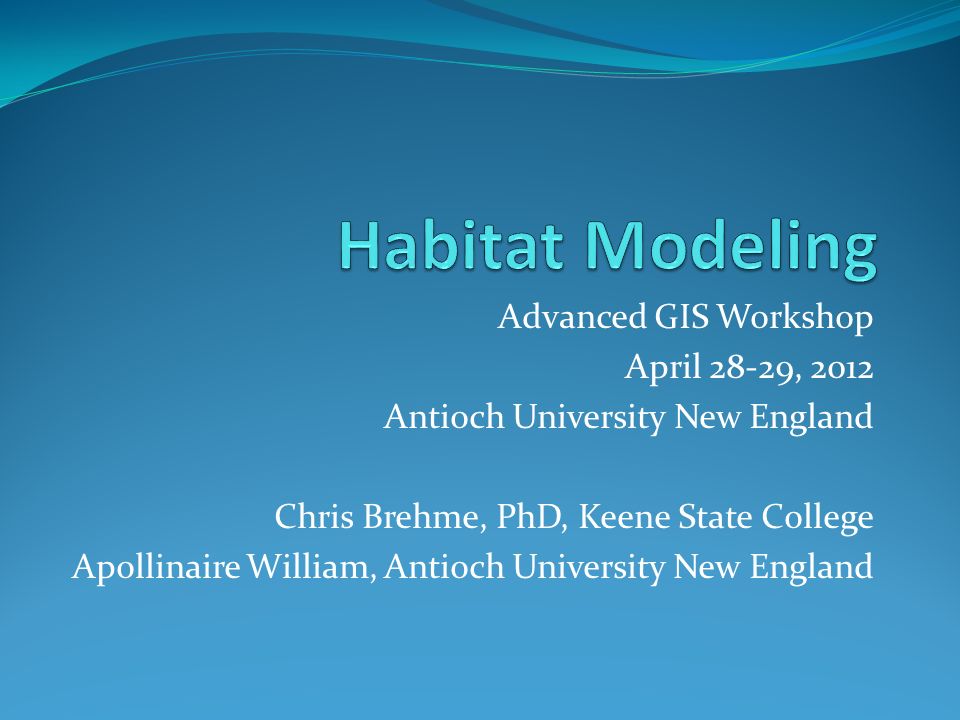 Habitat Modeling

Advanced GIS Workshop
April 28-29, 2012
Antioch University New England

Chris Brehme, PhD, Keene State College
Apollinaire William, Antioch University New England